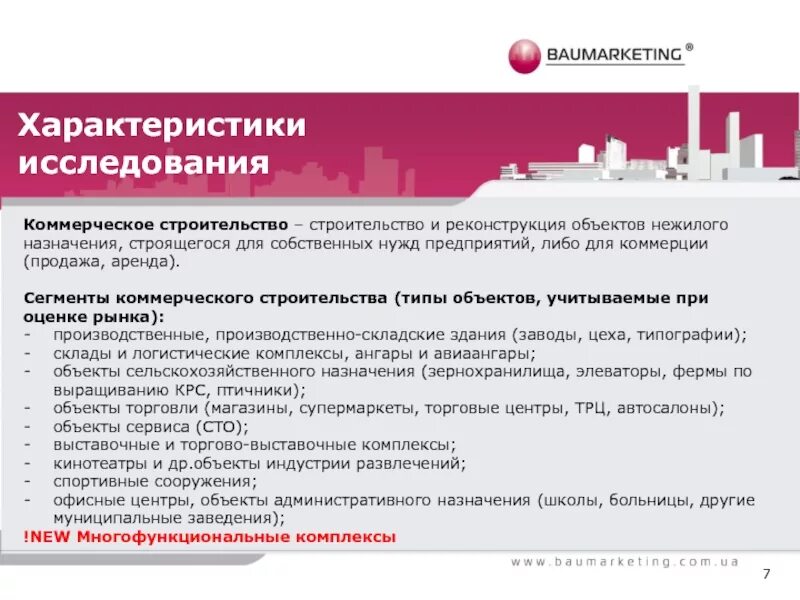 BAUMARKETING ®

Характеристики исследования

Коммерческое строительство – строительство и реконструкция объектов нежилого назначения, строящегося для собственных нужд предприятий, либо для коммерции (продажа, аренда).

Сегменты коммерческого строительства (типы объектов, учитываемые при оценке рынка):
- производственные, производственно-складские здания (заводы, цеха, типографии);
- склады и логистические комплексы, ангары и авиаангары;
- объекты сельскохозяйственного назначения (зернохранилища, элеваторы, фермы по выращиванию КРС, птичники);
- объекты торговли (магазины, супермаркеты, торговые центры, ТРЦ, автосалоны);
- объекты сервиса (СТО);
- выставочные и торгово-выставочные комплексы;
- кинотеатры и др.объекты индустрии развлечений;
- спортивные сооружения;
- офисные центры, объекты административного назначения (школы, больницы, другие муниципальные заведения);
!NEW Многофункциональные комплексы

www.baumarketing.com.ua

7